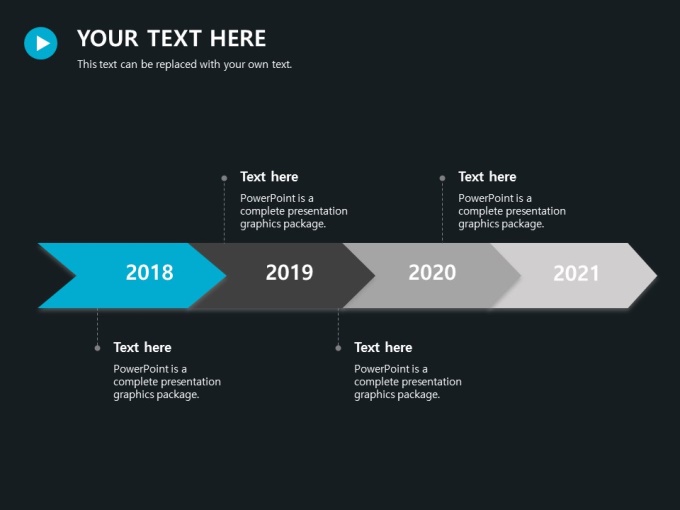 YOUR TEXT HERE

This text can be replaced with your own text.

Text here
PowerPoint is a complete presentation graphics package.

Text here
PowerPoint is a complete presentation graphics package.

2018

2019

2020

2021

Text here
PowerPoint is a complete presentation graphics package.

Text here
PowerPoint is a complete presentation graphics package.